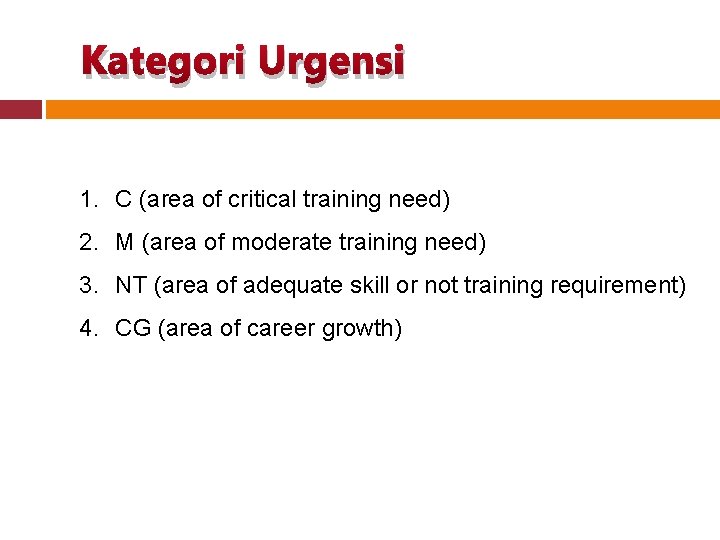 Kategori Urgensi

1. C (area of critical training need)
2. M (area of moderate training need)
3. NT (area of adequate skill or not training requirement)
4. CG (area of career growth)